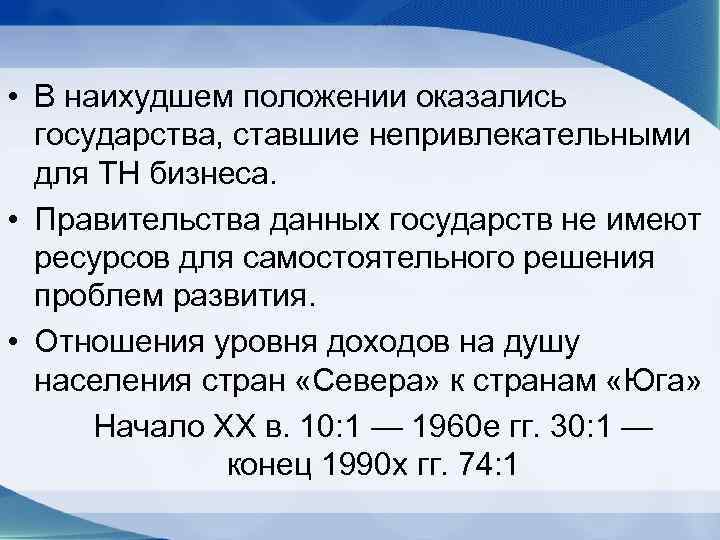 • В наихудшем положении оказались государства, ставшие непривлекательными для ТН бизнеса.

• Правительства данных государств не имеют ресурсов для самостоятельного решения проблем развития.

• Отношения уровня доходов на душу населения стран «Севера» к странам «Юга»

Начало XX в. 10:1 — 1960е гг. 30:1 — конец 1990х гг. 74:1